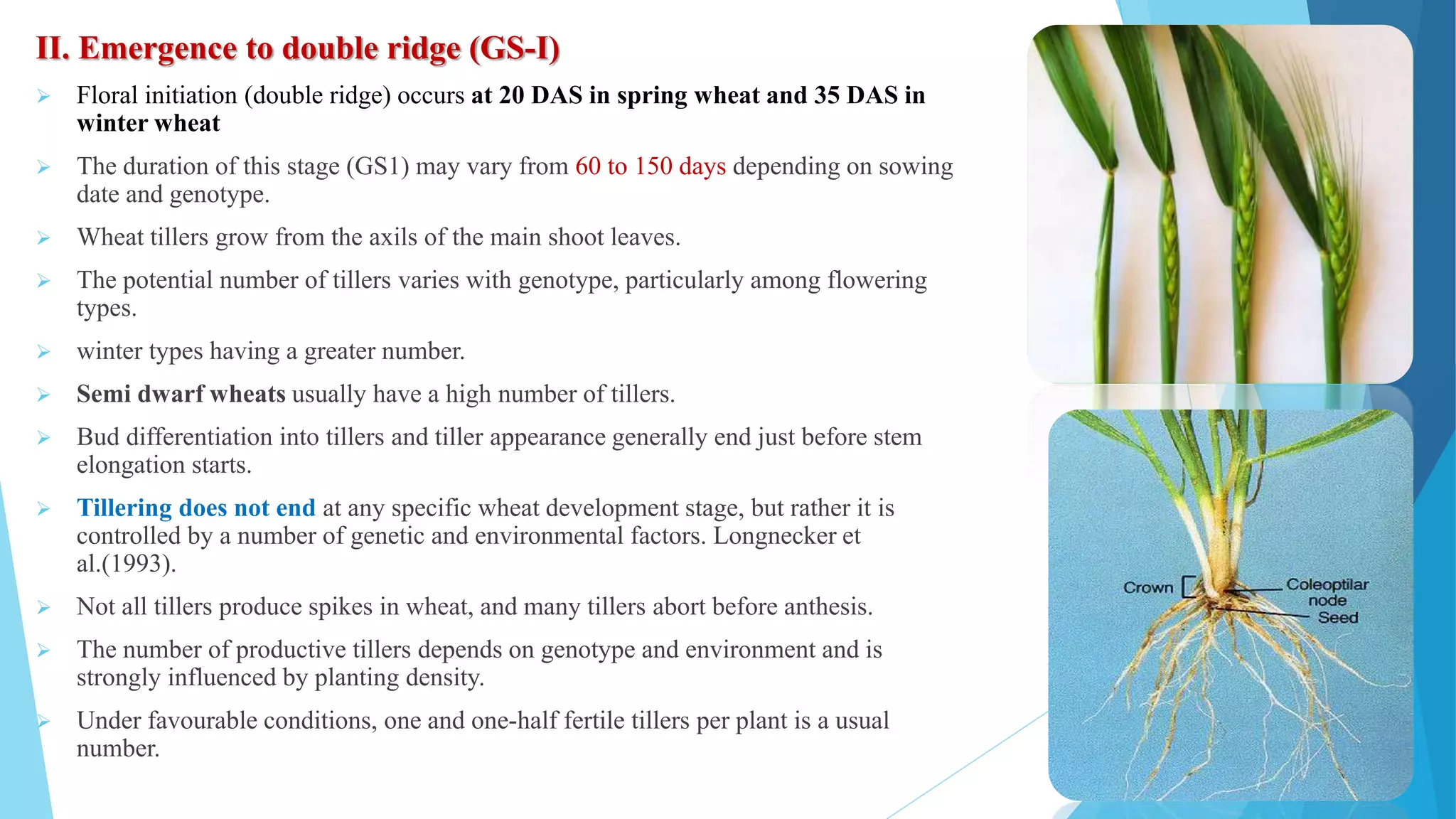 II. Emergence to double ridge (GS-I)

➢ Floral initiation (double ridge) occurs at 20 DAS in spring wheat and 35 DAS in winter wheat

➢ The duration of this stage (GS1) may vary from 60 to 150 days depending on sowing date and genotype.

➢ Wheat tillers grow from the axils of the main shoot leaves.

➢ The potential number of tillers varies with genotype, particularly among flowering types.

➢ winter types having a greater number.

➢ Semi dwarf wheats usually have a high number of tillers.

➢ Bud differentiation into tillers and tiller appearance generally end just before stem elongation starts.

➢ Tillering does not end at any specific wheat development stage, but rather it is controlled by a number of genetic and environmental factors. Longnecker et al.(1993).

➢ Not all tillers produce spikes in wheat, and many tillers abort before anthesis.

➢ The number of productive tillers depends on genotype and environment and is strongly influenced by planting density.

➢ Under favourable conditions, one and one-half fertile tillers per plant is a usual number.

Crown
Coleoptilar node
Seed